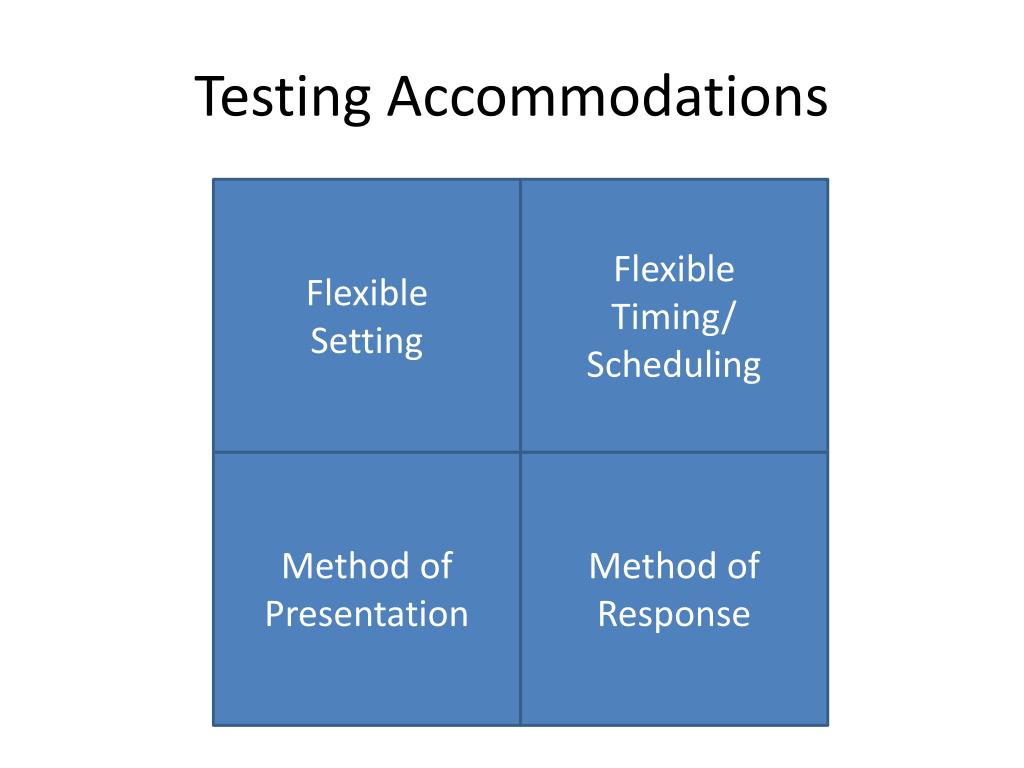 Testing Accommodations

Flexible Setting

Flexible Timing/ Scheduling

Method of Presentation

Method of Response